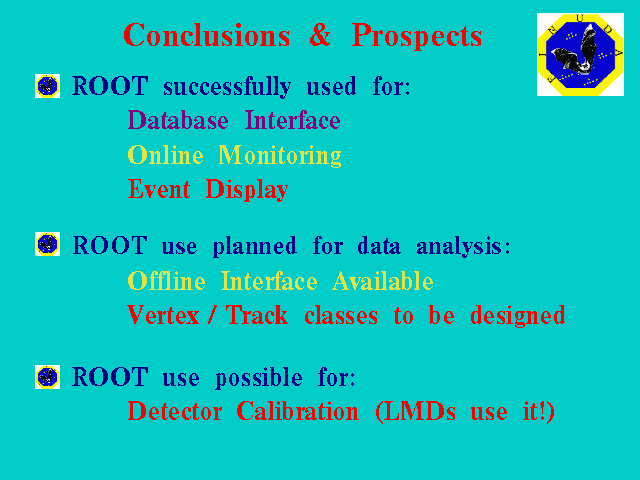 Conclusions & Prospects

FINUDA

ROOT successfully used for:
Database Interface
Online Monitoring
Event Display

ROOT use planned for data analysis:
Offline Interface Available
Vertex / Track classes to be designed

ROOT use possible for:
Detector Calibration (LMDs use it!)